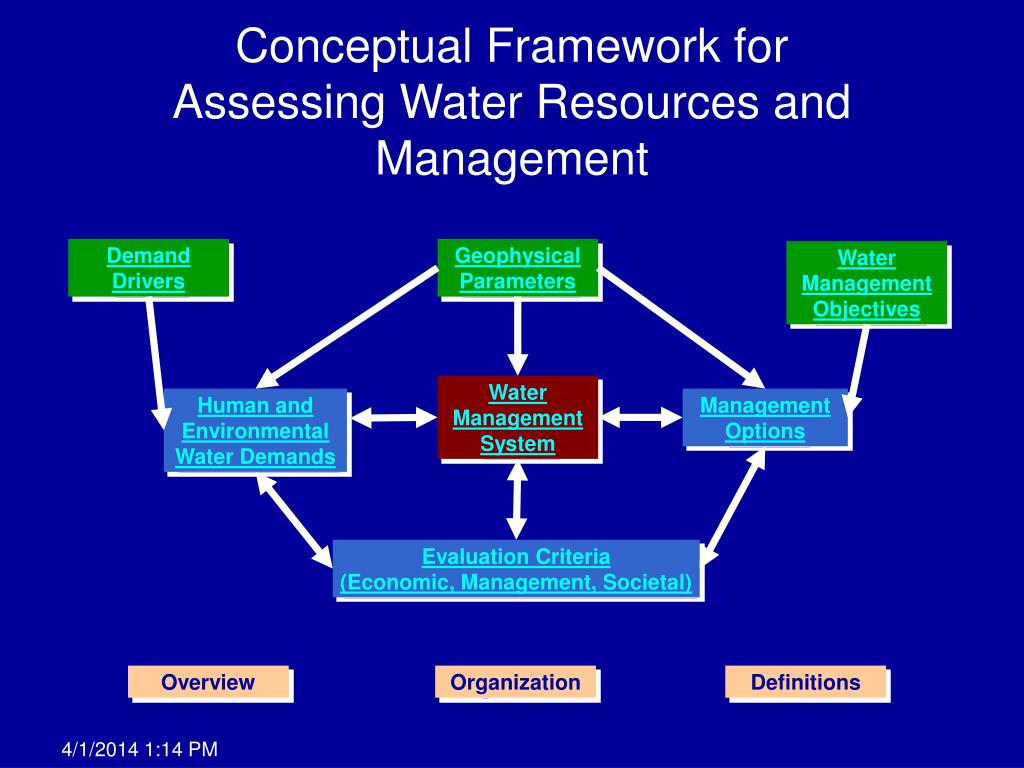 Conceptual Framework for Assessing Water Resources and Management

Demand Drivers

Geophysical Parameters

Water Management Objectives

Human and Environmental Water Demands

Water Management System

Management Options

Evaluation Criteria (Economic, Management, Societal)

Overview

Organization

Definitions

4/1/2014 1:14 PM